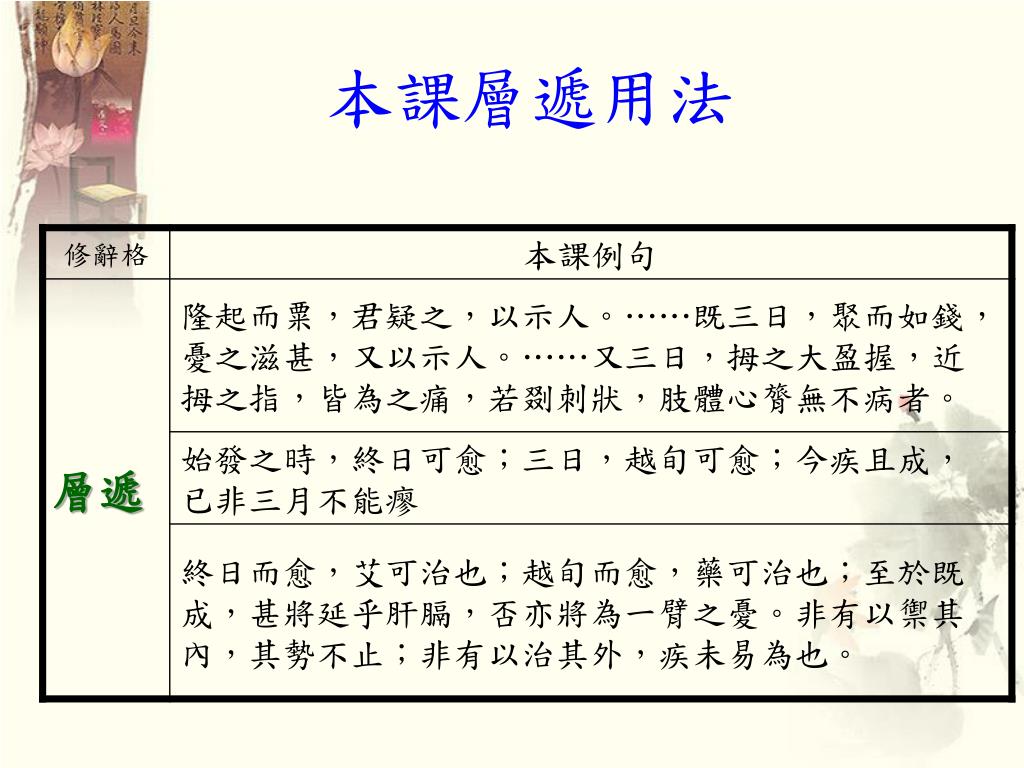 本課層遞用法

| 修辭格 | 本課例句 |
|---|---|
| 層遞 | 隆起而粟，君疑之，以示人。……既三日，聚而如錢，憂之滋甚，又以示人。……又三日，拇之大盈握，近拇之指，皆為之痛，若剟刺狀，肢體心膂無不病者。 |
| | 始發之時，終日可愈；三日，越旬可愈；今疾且成，已非三月不能瘳 |
| | 終日而愈，艾可治也；越旬而愈，藥可治也；至於既成，甚將延乎肝膈，否亦將為一臂之憂。非有以禦其內，其勢不止；非有以治其外，疾未易為也。 |